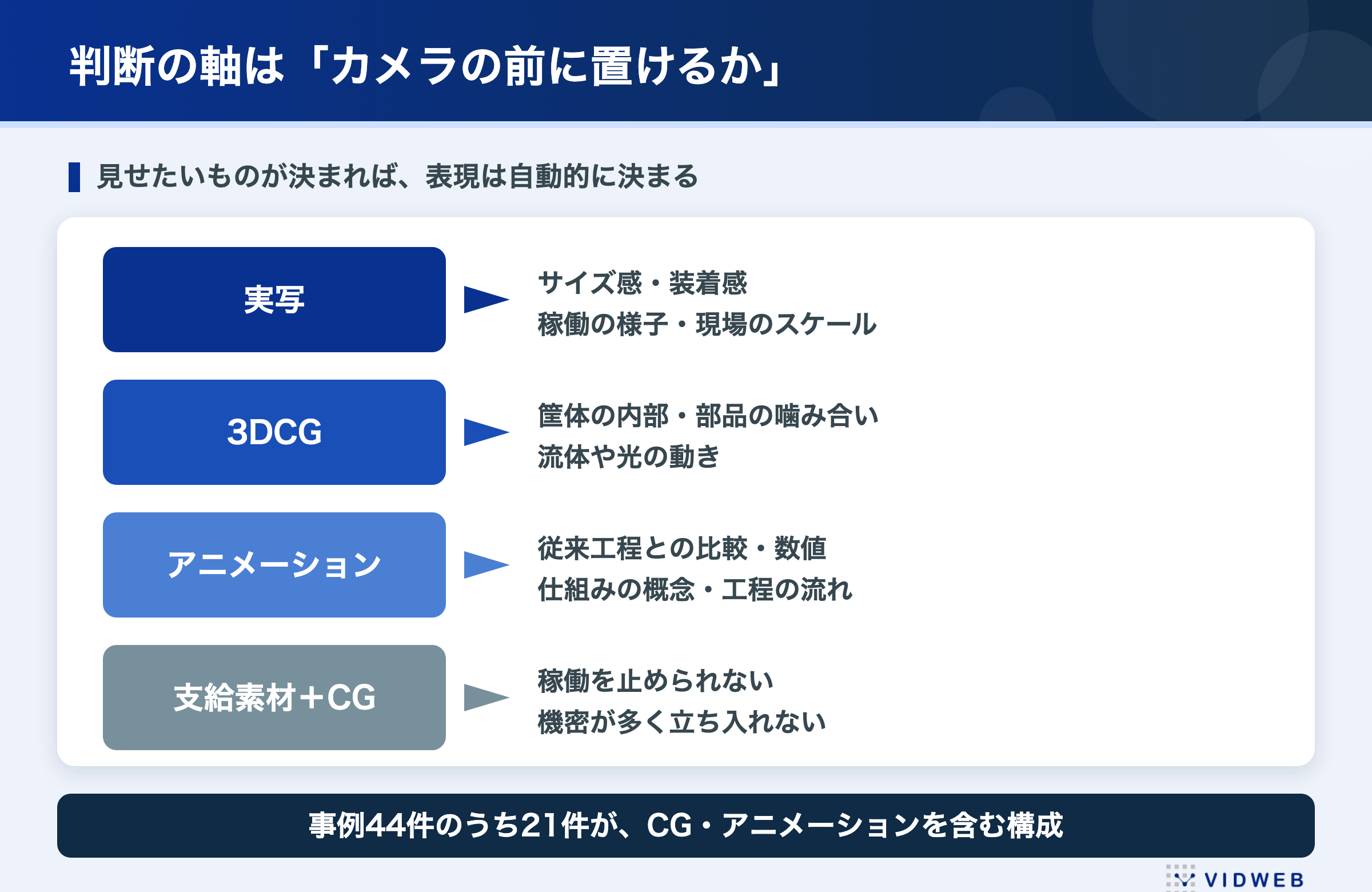 判断の軸は「カメラの前に置けるか」

見せたいものが決まれば、表現は自動的に決まる

実写

サイズ感・装着感
稼働の様子・現場のスケール

3DCG

筐体の内部・部品の噛み合い
流体や光の動き

アニメーション

従来工程との比較・数値
仕組みの概念・工程の流れ

支給素材+CG

稼働を止められない
機密が多く立ち入れない

事例44件のうち21件が、CG・アニメーションを含む構成

VIDWEB